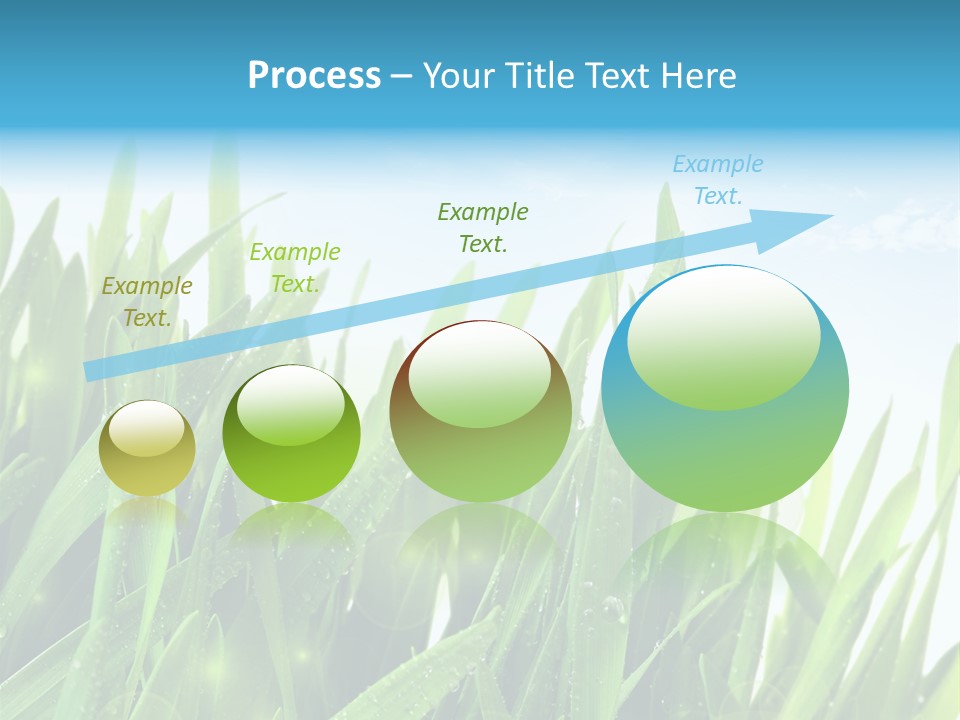 Process – Your Title Text Here

Example Text.

Example Text.

Example Text.

Example Text.